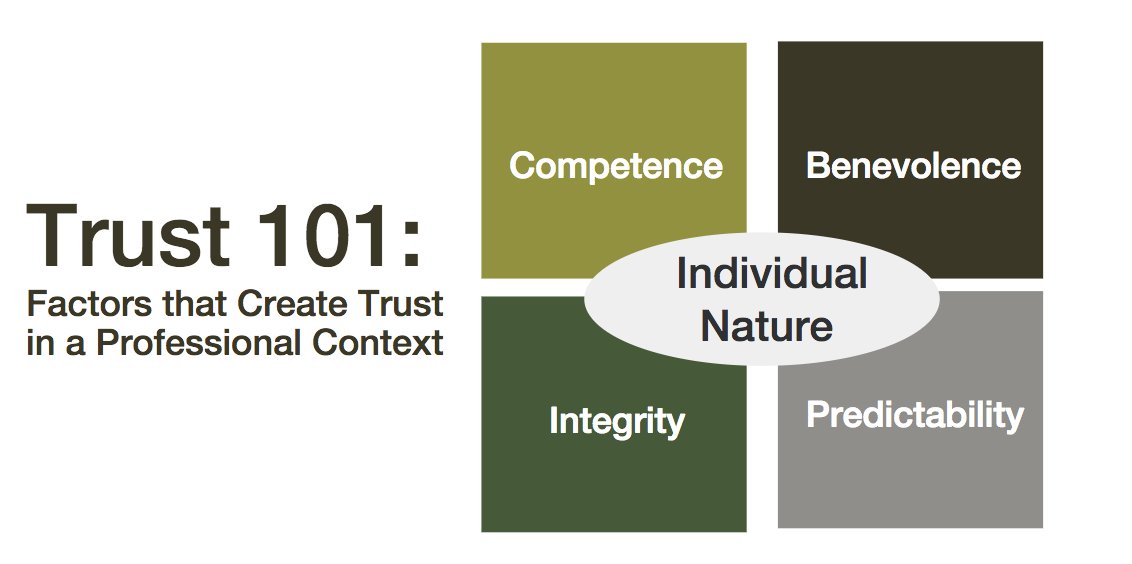 Trust 101:
Factors that Create Trust in a Professional Context

Competence

Benevolence

Individual Nature

Integrity

Predictability